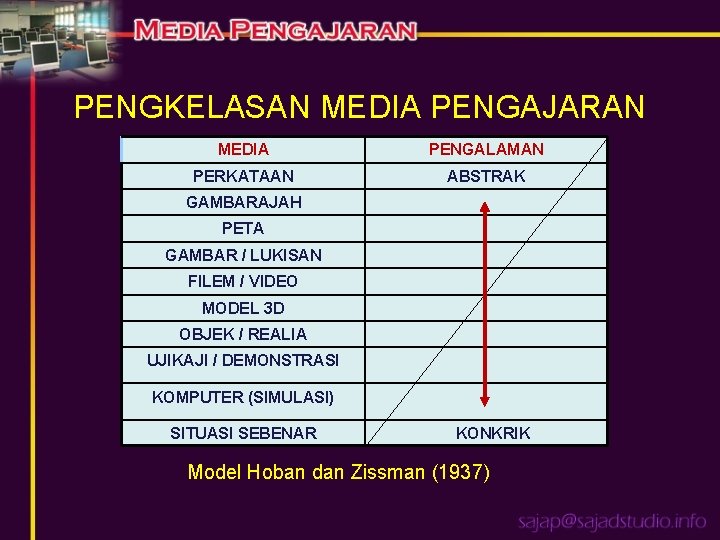 MEDIA PENGAJARAN

PENGKELASAN MEDIA PENGAJARAN

| MEDIA | PENGALAMAN |
|---|---|
| PERKATAAN | ABSTRAK |
| GAMBARAJAH | |
| PETA | |
| GAMBAR / LUKISAN | |
| FILEM / VIDEO | |
| MODEL 3D | |
| OBJEK / REALIA | |
| UJIKAJI / DEMONSTRASI | |
| KOMPUTER (SIMULASI) | |
| SITUASI SEBENAR | KONKRIK |

Model Hoban dan Zissman (1937)

sajap@sajadstudio.info